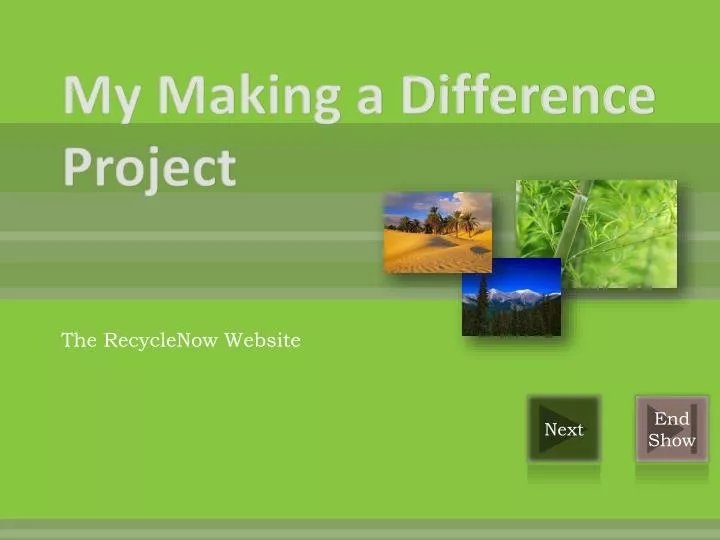 My Making a Difference Project

The RecycleNow Website

Next

End Show